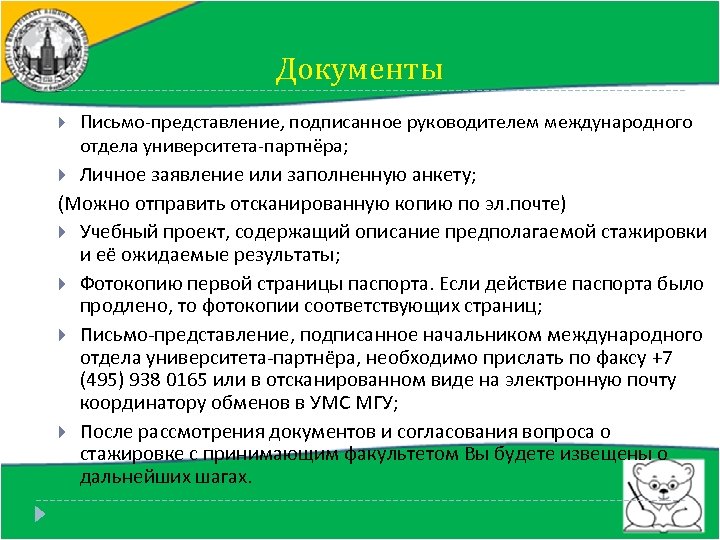 Документы

Письмо-представление, подписанное руководителем международного отдела университета-партнёра;

Личное заявление или заполненную анкету;

(Можно отправить отсканированную копию по эл.почте)

Учебный проект, содержащий описание предполагаемой стажировки и её ожидаемые результаты;

Фотокопию первой страницы паспорта. Если действие паспорта было продлено, то фотокопии соответствующих страниц;

Письмо-представление, подписанное начальником международного отдела университета-партнёра, необходимо прислать по факсу +7 (495) 938 0165 или в отсканированном виде на электронную почту координатору обменов в УМС МГУ;

После рассмотрения документов и согласования вопроса о стажировке с принимающим факультетом Вы будете извещены о дальнейших шагах.